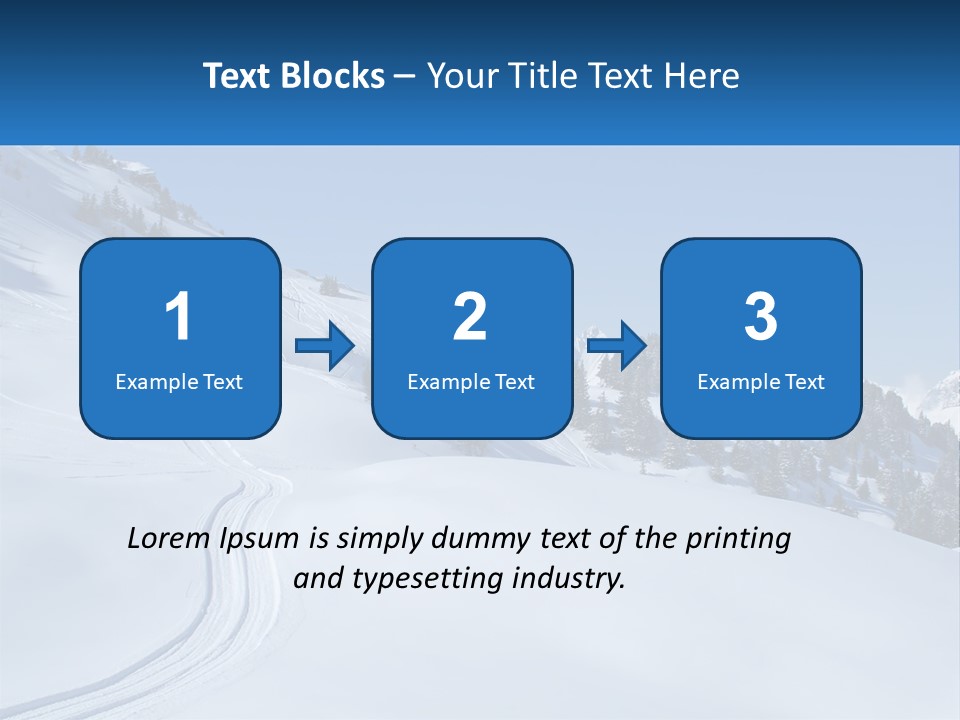 Text Blocks – Your Title Text Here

1
Example Text

2
Example Text

3
Example Text

Lorem Ipsum is simply dummy text of the printing and typesetting industry.